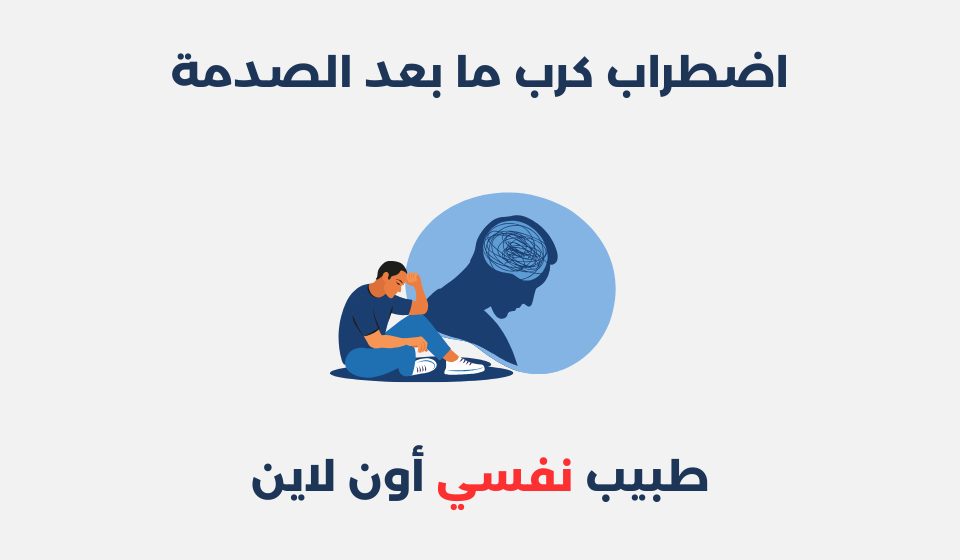 اضطراب كرب ما بعد الصدمة

طبيب نفسي أون لاين